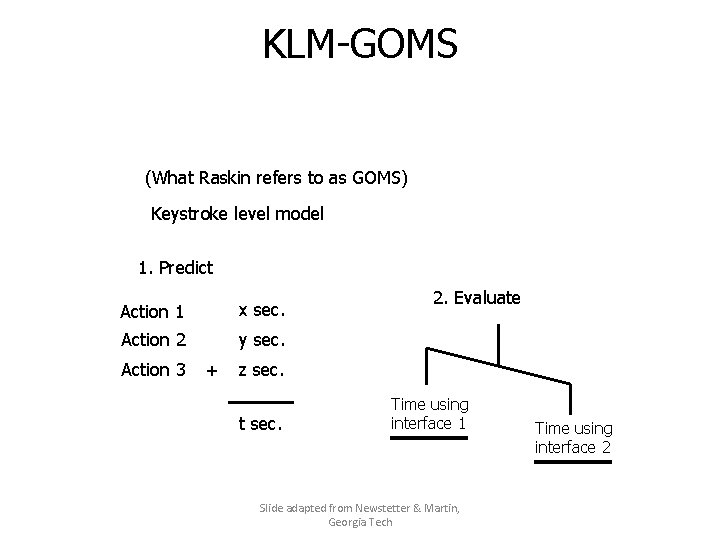 KLM-GOMS

(What Raskin refers to as GOMS)

Keystroke level model

1. Predict

Action 1 x sec.
Action 2 y sec.
Action 3 + z sec.

t sec.

2. Evaluate

Time using interface 1

Time using interface 2

Slide adapted from Newstetter & Martin, Georgia Tech